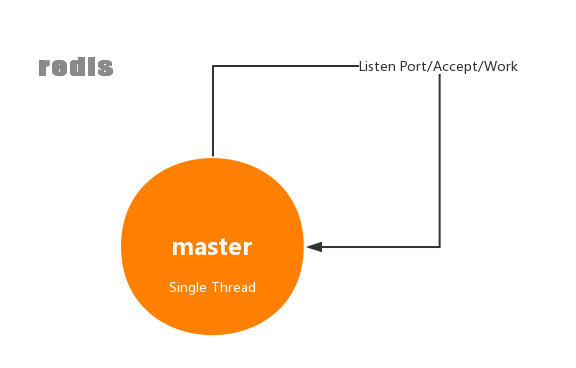 redis

Listen Port/Accept/Work

master

Single Thread